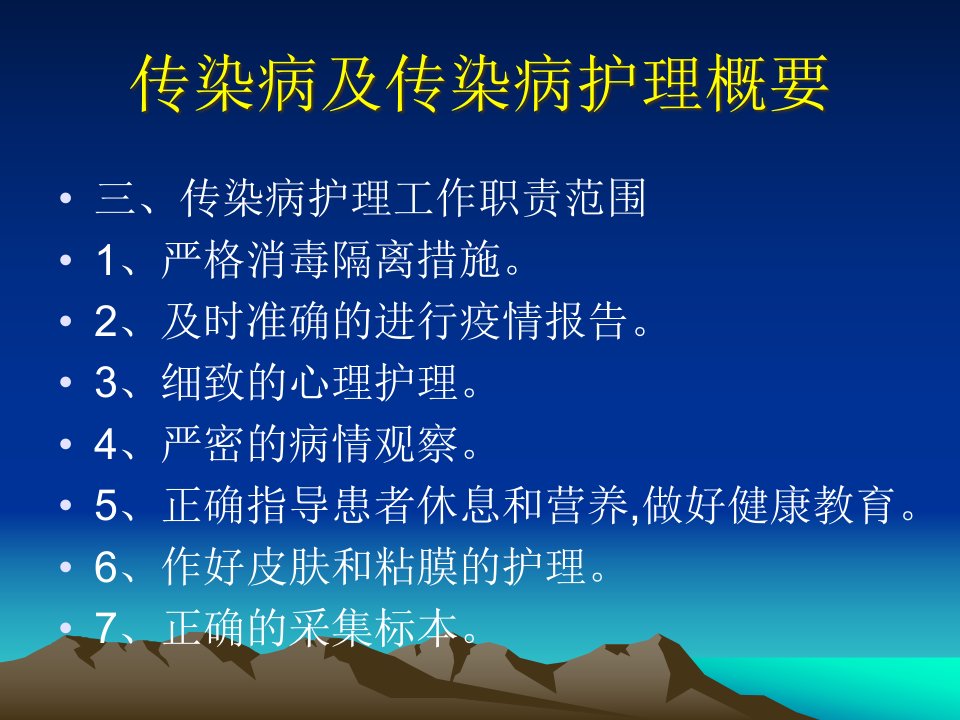 传染病及传染病护理概要

• 三、传染病护理工作职责范围
• 1、严格消毒隔离措施。
• 2、及时准确的进行疫情报告。
• 3、细致的心理护理。
• 4、严密的病情观察。
• 5、正确指导患者休息和营养,做好健康教育。
• 6、作好皮肤和粘膜的护理。
• 7、正确的采集标本。